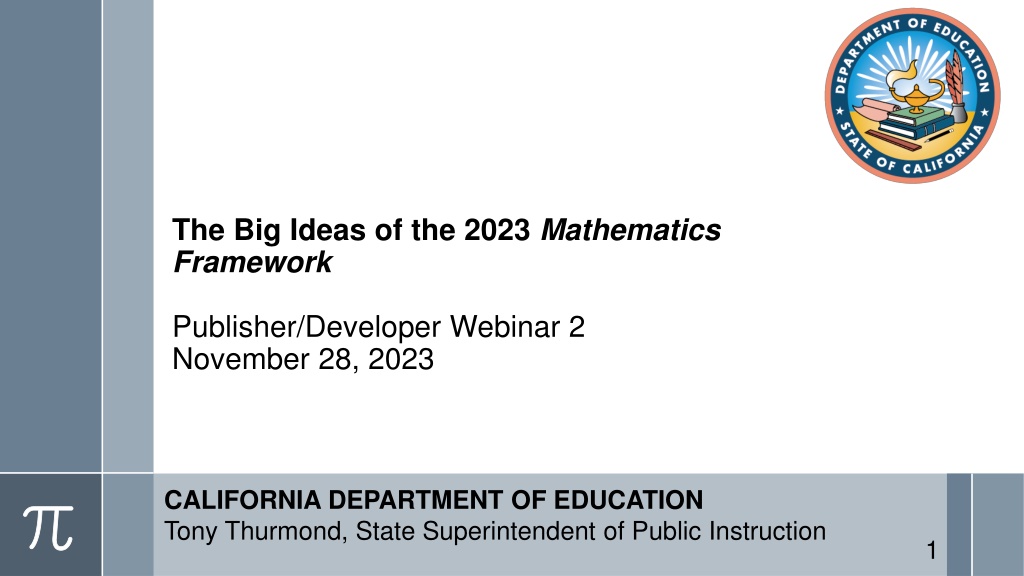 DEPARTMENT OF EDUCATION
STATE OF CALIFORNIA

The Big Ideas of the 2023 Mathematics Framework

Publisher/Developer Webinar 2
November 28, 2023

$\pi$

CALIFORNIA DEPARTMENT OF EDUCATION
Tony Thurmond, State Superintendent of Public Instruction

1